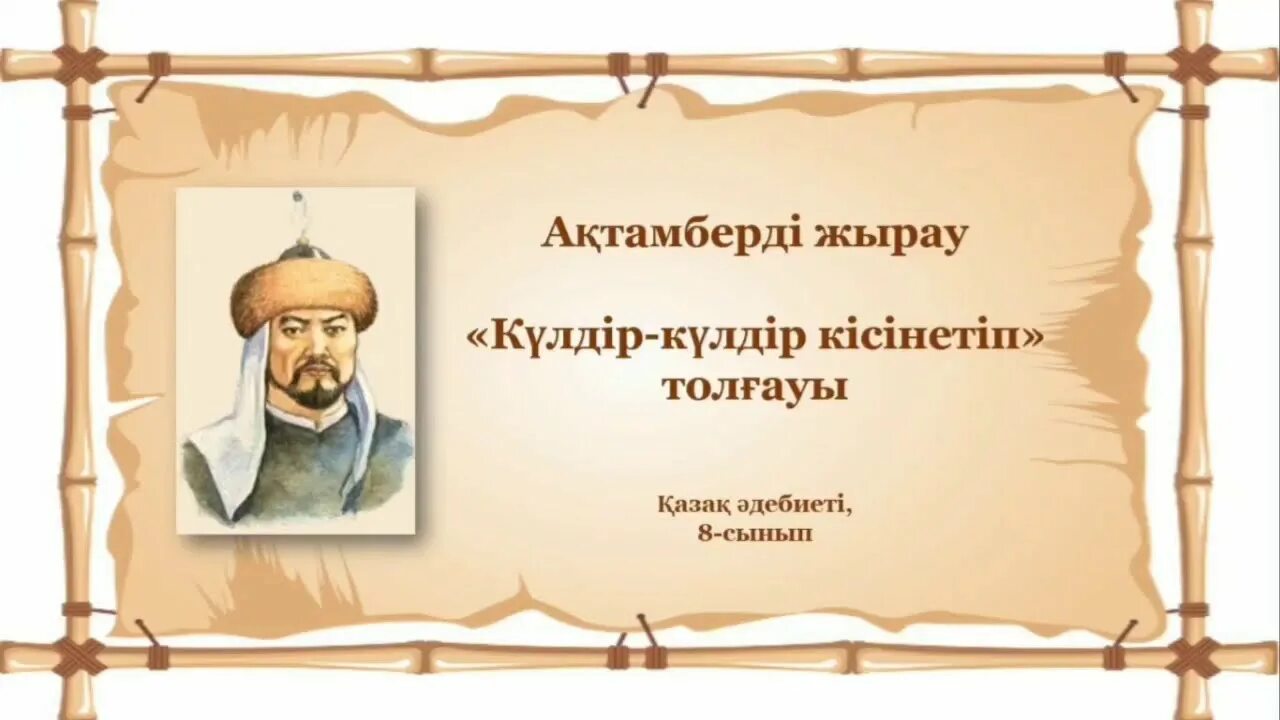 Ақтамберді жырау

«Күлдір-күлдір кісінетіп» толғауы

Қазақ әдебиеті, 8-сынып